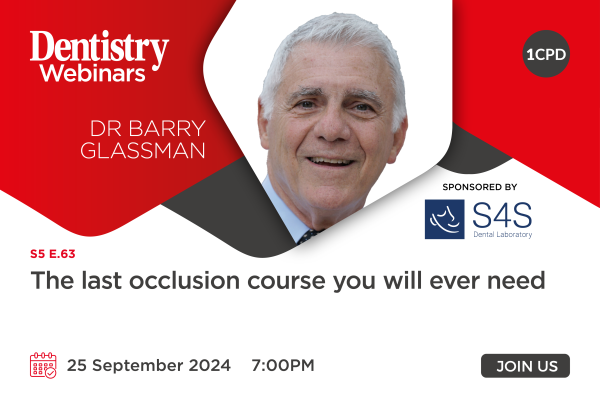 Dentistry
Webinars

1CPD

DR BARRY
GLASSMAN

SPONSORED BY

S4S
Dental Laboratory

S5 E.63

The last occlusion course you will ever need

25 September 2024 7:00PM

JOIN US